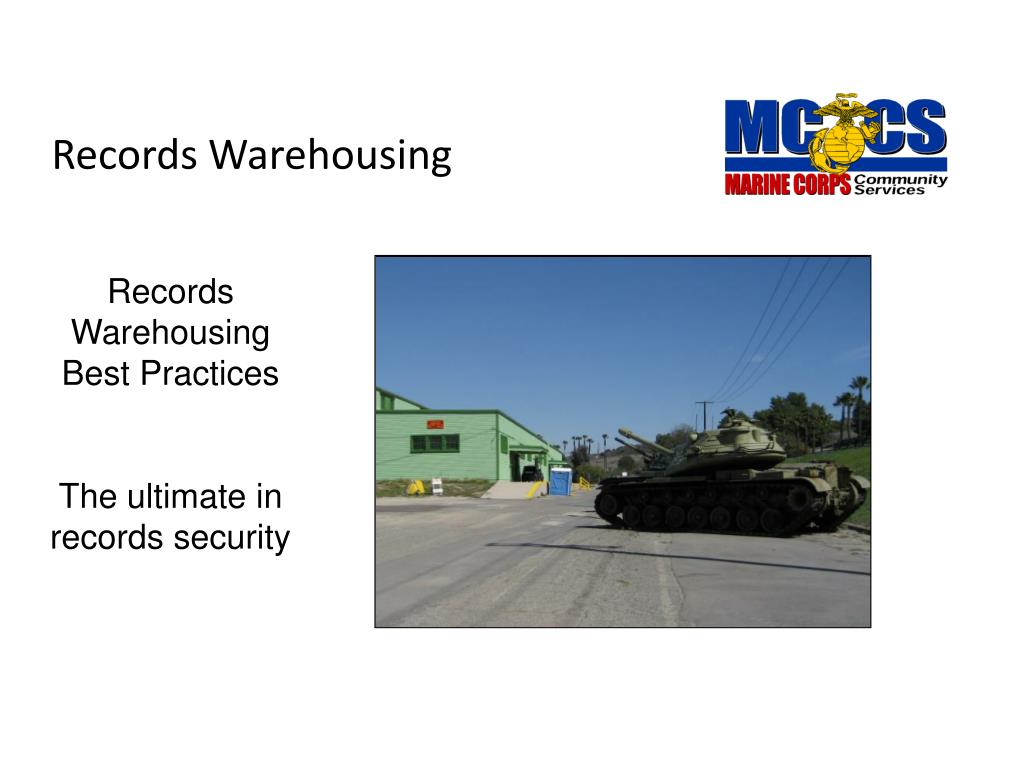 Records Warehousing

MCCS
MARINE CORPS Community Services

Records Warehousing Best Practices

The ultimate in records security